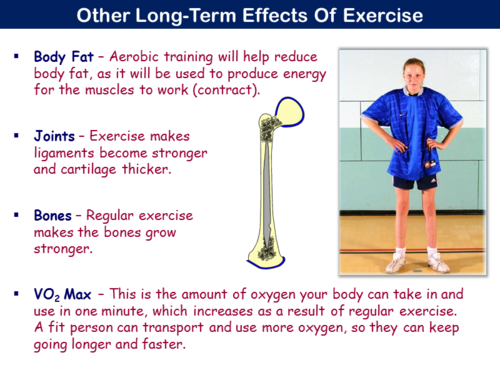 Other Long-Term Effects Of Exercise

▪ Body Fat – Aerobic training will help reduce body fat, as it will be used to produce energy for the muscles to work (contract).

▪ Joints – Exercise makes ligaments become stronger and cartilage thicker.

▪ Bones – Regular exercise makes the bones grow stronger.

▪ $VO_2$ Max – This is the amount of oxygen your body can take in and use in one minute, which increases as a result of regular exercise. A fit person can transport and use more oxygen, so they can keep going longer and faster.